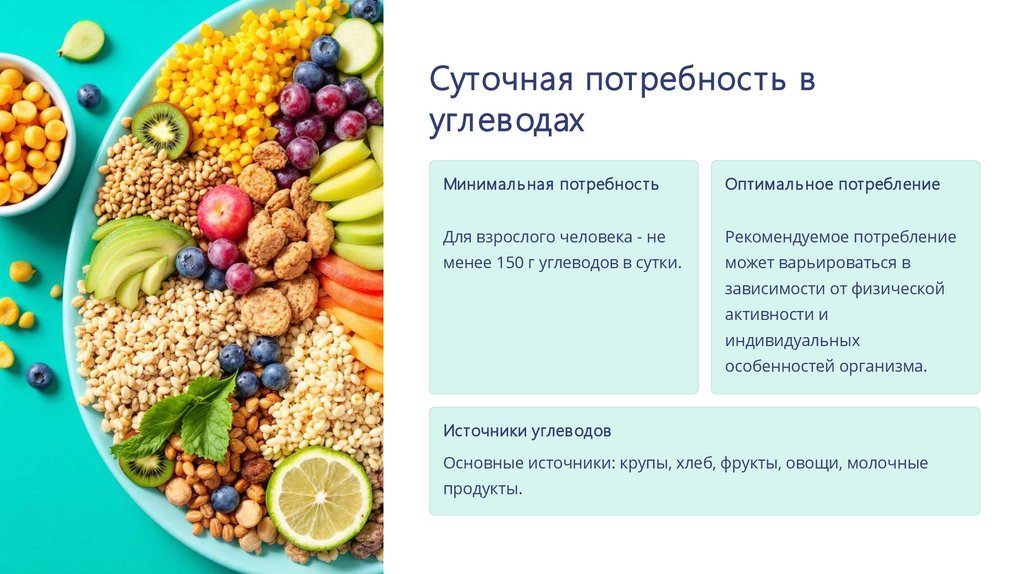 Суточная потребность в углеводах

Минимальная потребность

Для взрослого человека - не менее 150 г углеводов в сутки.

Оптимальное потребление

Рекомендуемое потребление может варьироваться в зависимости от физической активности и индивидуальных особенностей организма.

Источники углеводов

Основные источники: крупы, хлеб, фрукты, овощи, молочные продукты.